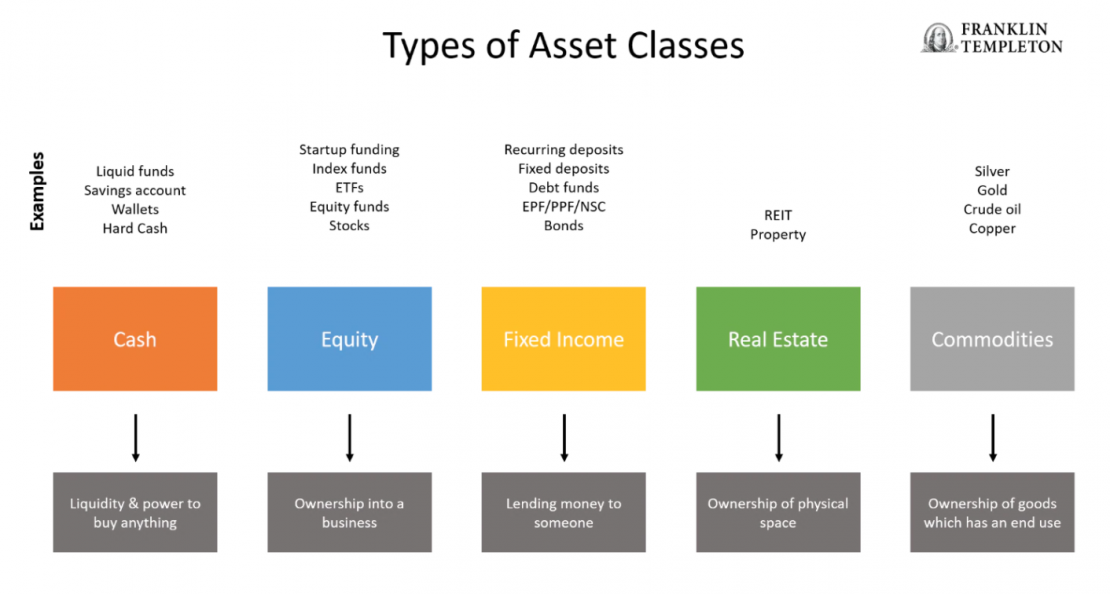 Types of Asset Classes

FRANKLIN TEMPLETON

Examples

Liquid funds
Savings account
Wallets
Hard Cash

Cash

Liquidity & power to buy anything

Startup funding
Index funds
ETFs
Equity funds
Stocks

Equity

Ownership into a business

Recurring deposits
Fixed deposits
Debt funds
EPF/PPF/NSC
Bonds

Fixed Income

Lending money to someone

REIT
Property

Real Estate

Ownership of physical space

Silver
Gold
Crude oil
Copper

Commodities

Ownership of goods which has an end use